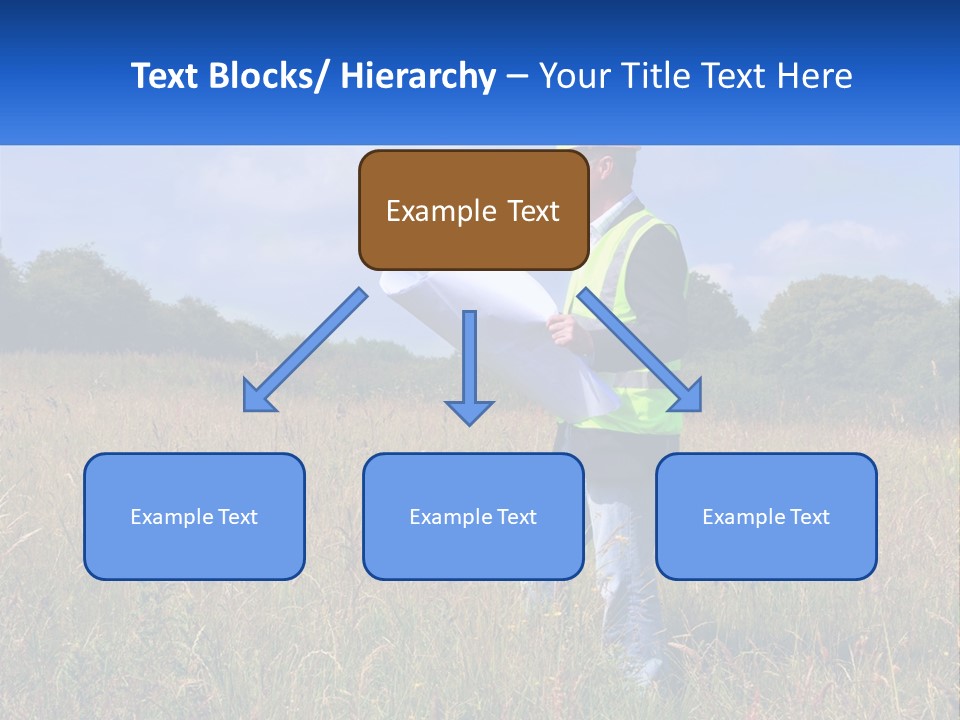 Text Blocks/ Hierarchy – Your Title Text Here

Example Text

Example Text

Example Text

Example Text